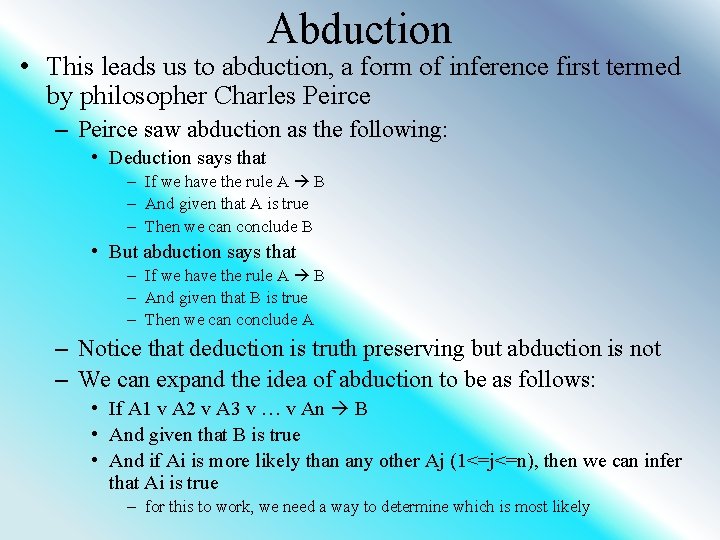 Abduction

• This leads us to abduction, a form of inference first termed by philosopher Charles Peirce
  – Peirce saw abduction as the following:
    • Deduction says that
      – If we have the rule A → B
      – And given that A is true
      – Then we can conclude B
    • But abduction says that
      – If we have the rule A → B
      – And given that B is true
      – Then we can conclude A
  – Notice that deduction is truth preserving but abduction is not
  – We can expand the idea of abduction to be as follows:
    • If A1 v A2 v A3 v … v An → B
    • And given that B is true
    • And if Ai is more likely than any other Aj (1<=j<=n), then we can infer that Ai is true
      – for this to work, we need a way to determine which is most likely